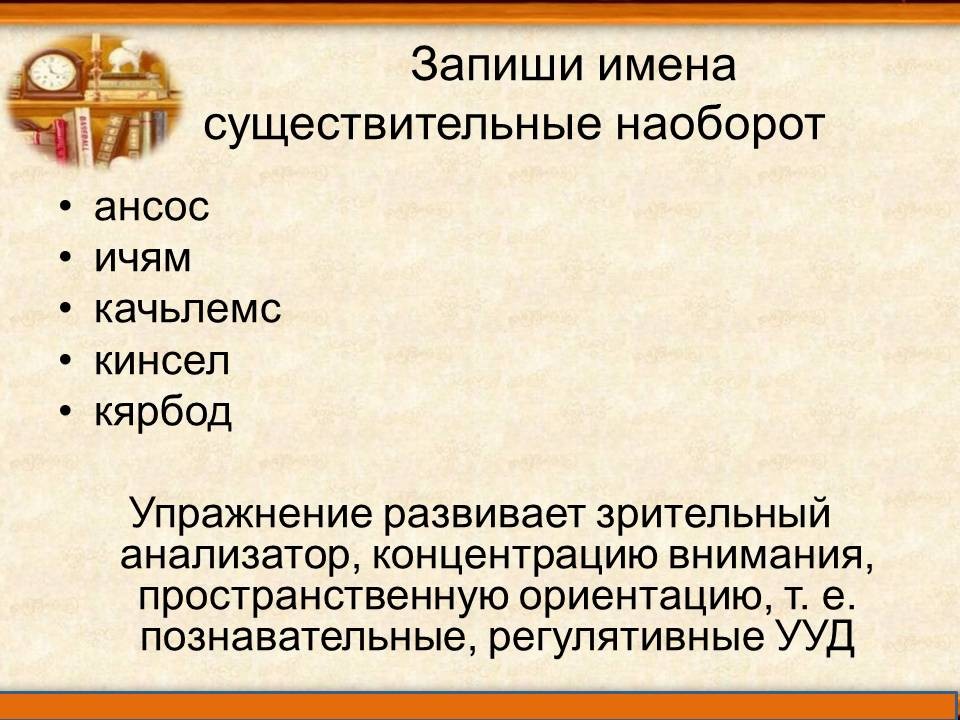 Запиши имена существительные наоборот

• ансос
• ичям
• качьлемс
• кинсел
• кярбод

Упражнение развивает зрительный анализатор, концентрацию внимания, пространственную ориентацию, т. е. познавательные, регулятивные УУД